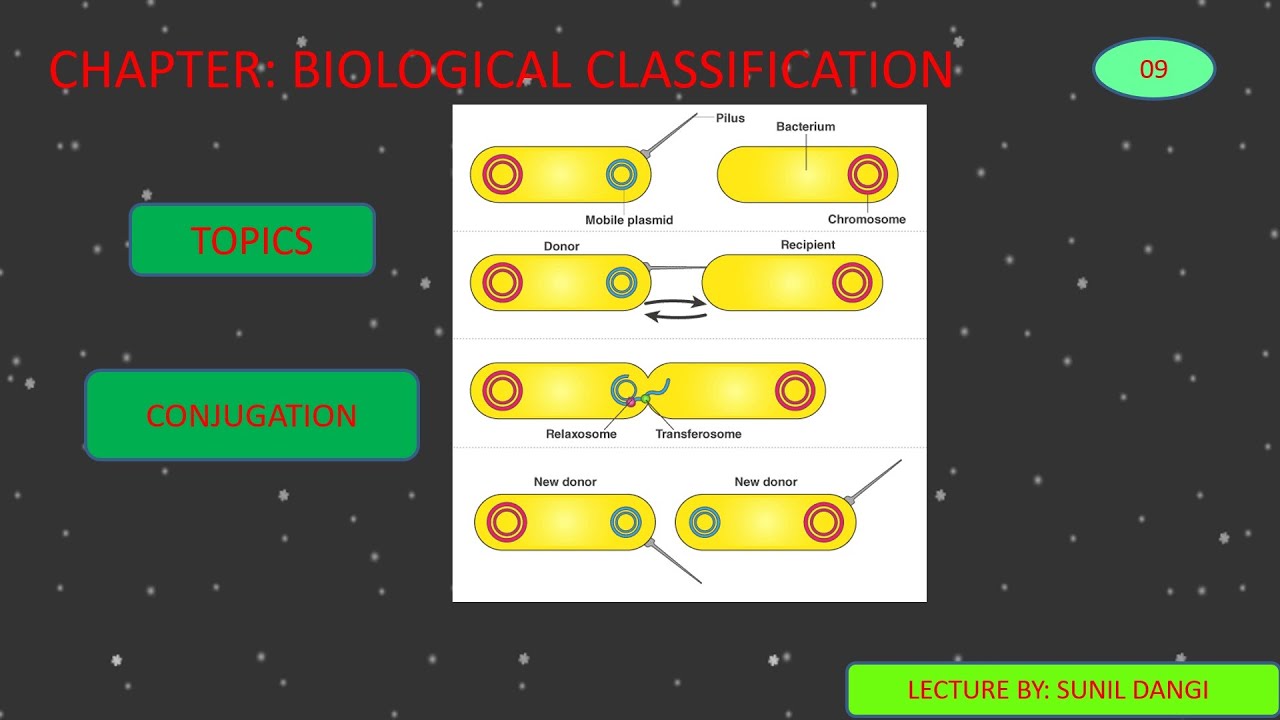 CHAPTER: BIOLOGICAL CLASSIFICATION

09

TOPICS

CONJUGATION

Pilus
Bacterium
Mobile plasmid
Chromosome
Donor
Recipient
Relaxosome
Transferosome
New donor
New donor

LECTURE BY: SUNIL DANGI